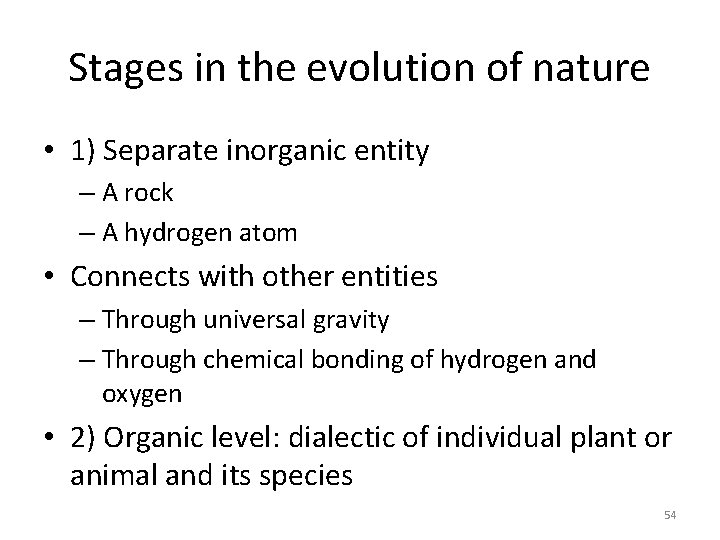 Stages in the evolution of nature

• 1) Separate inorganic entity
 – A rock
 – A hydrogen atom
• Connects with other entities
 – Through universal gravity
 – Through chemical bonding of hydrogen and oxygen
• 2) Organic level: dialectic of individual plant or animal and its species

54